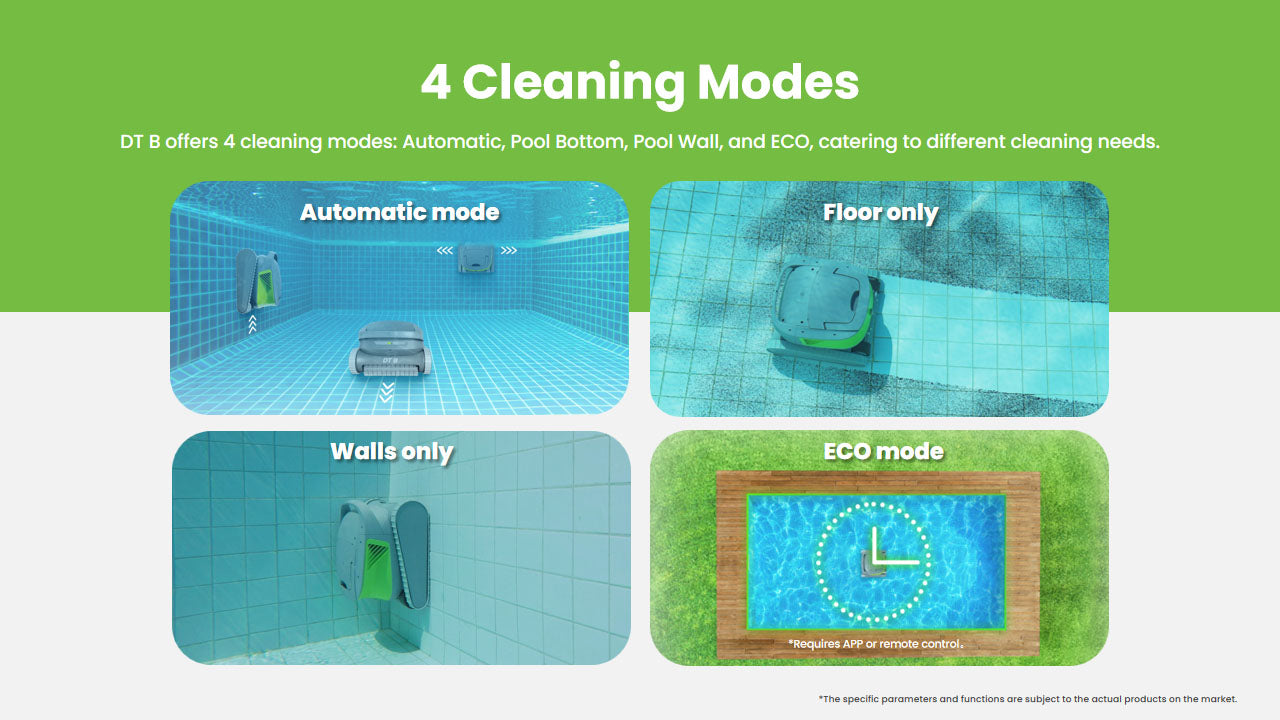 4 Cleaning Modes

DT B offers 4 cleaning modes: Automatic, Pool Bottom, Pool Wall, and ECO, catering to different cleaning needs.

Automatic mode

DT B

Floor only

Walls only

ECO mode

*Requires APP or remote control.

*The specific parameters and functions are subject to the actual products on the market.